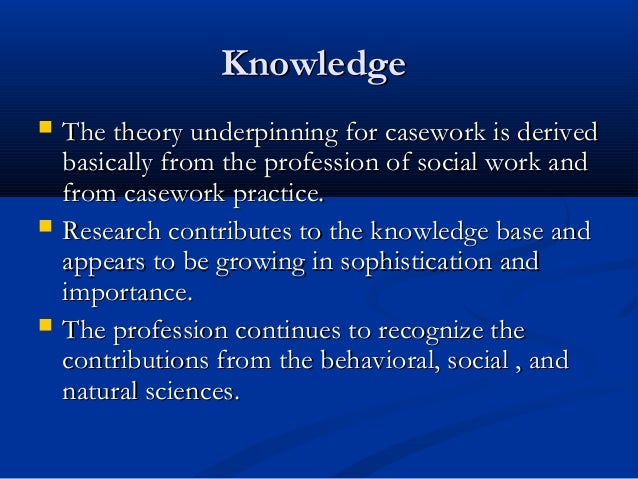 Knowledge

- The theory underpinning for casework is derived basically from the profession of social work and from casework practice.
- Research contributes to the knowledge base and appears to be growing in sophistication and importance.
- The profession continues to recognize the contributions from the behavioral, social , and natural sciences.